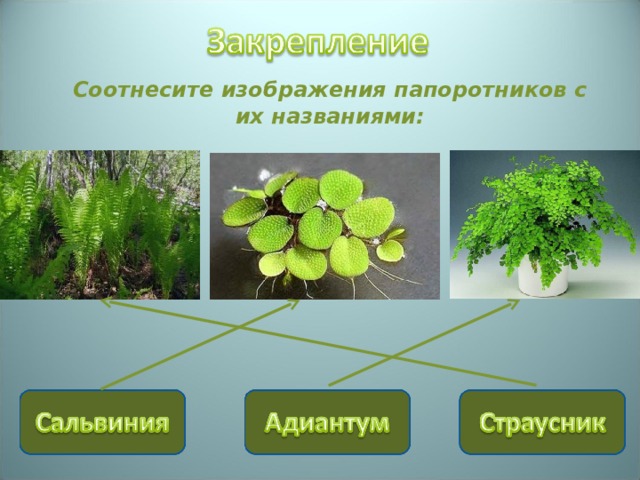 Закрепление

Соотнесите изображения папоротников с их названиями:

Сальвиния

Адиантум

Страусник